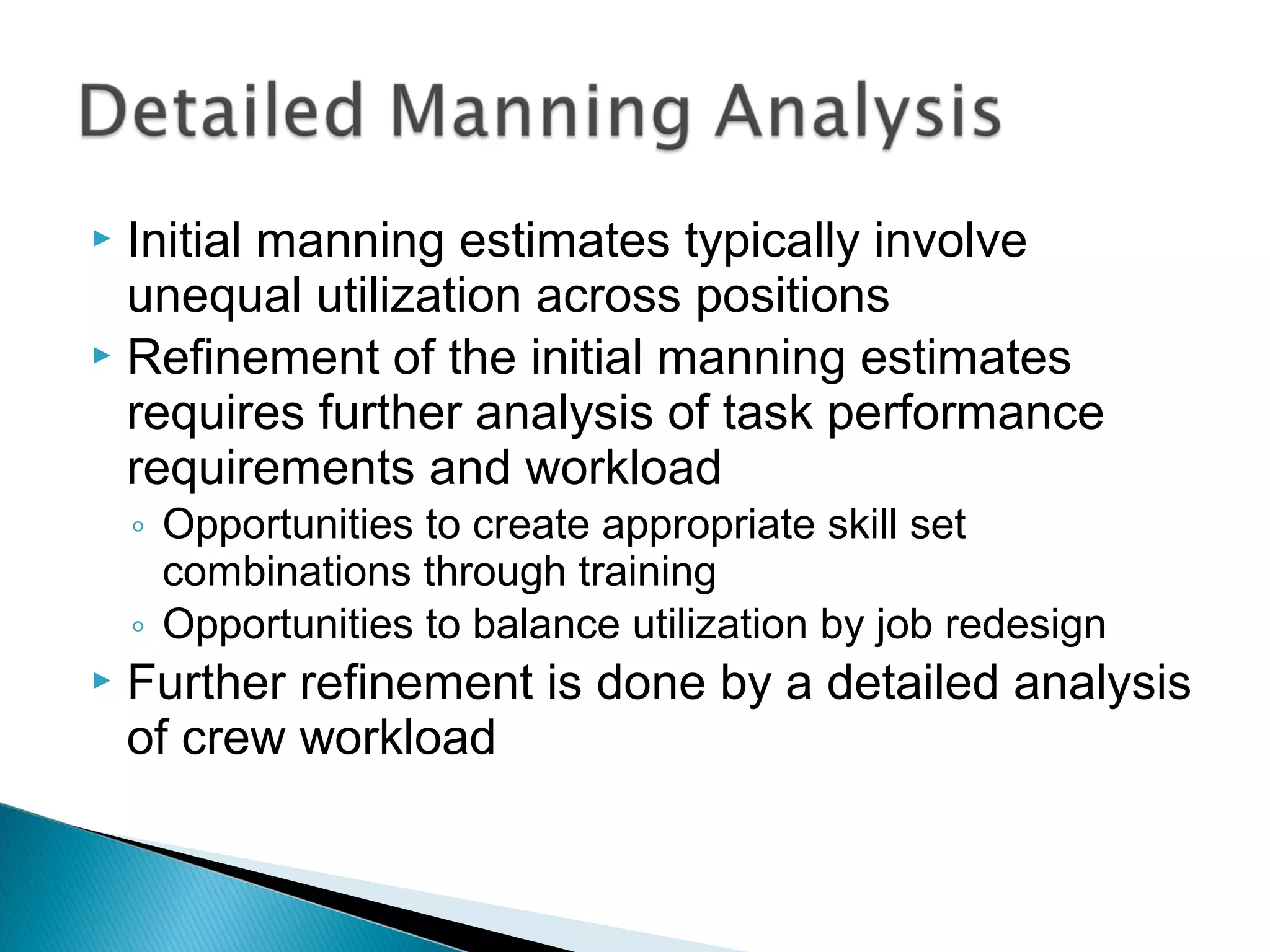 Detailed Manning Analysis

▸ Initial manning estimates typically involve unequal utilization across positions

▸ Refinement of the initial manning estimates requires further analysis of task performance requirements and workload

◦ Opportunities to create appropriate skill set combinations through training

◦ Opportunities to balance utilization by job redesign

▸ Further refinement is done by a detailed analysis of crew workload